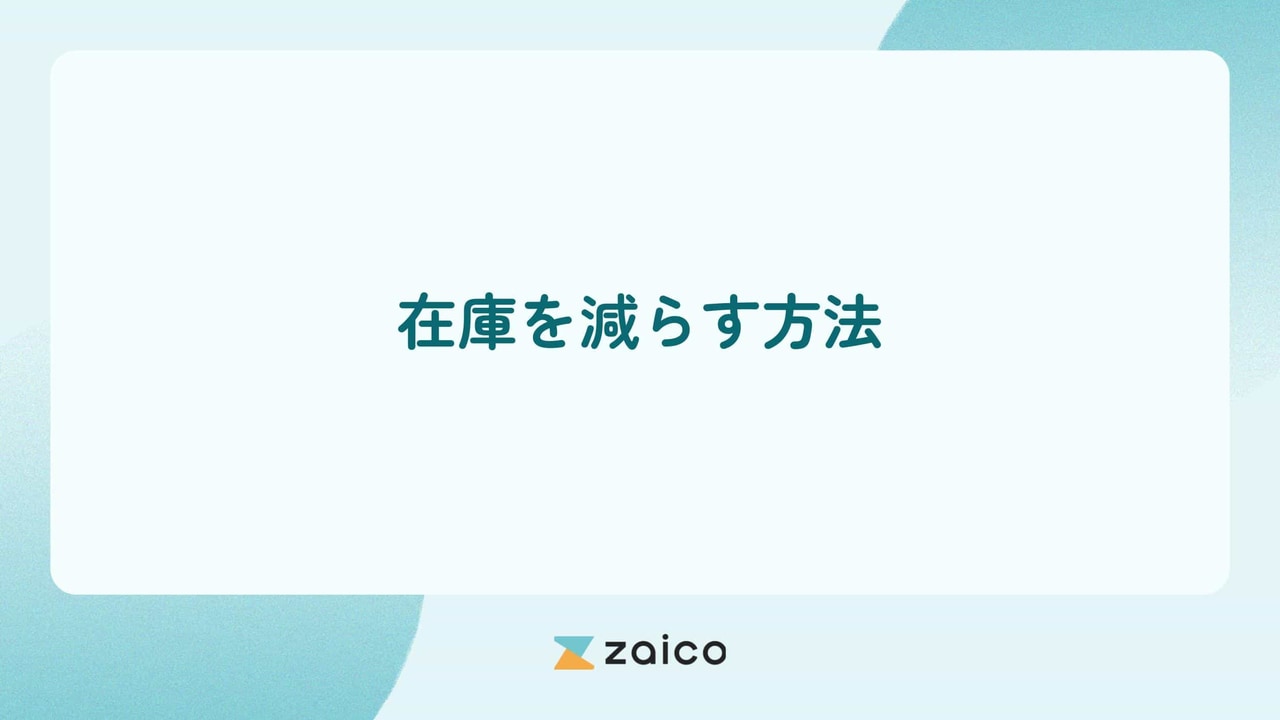 在庫を減らす方法

zaico